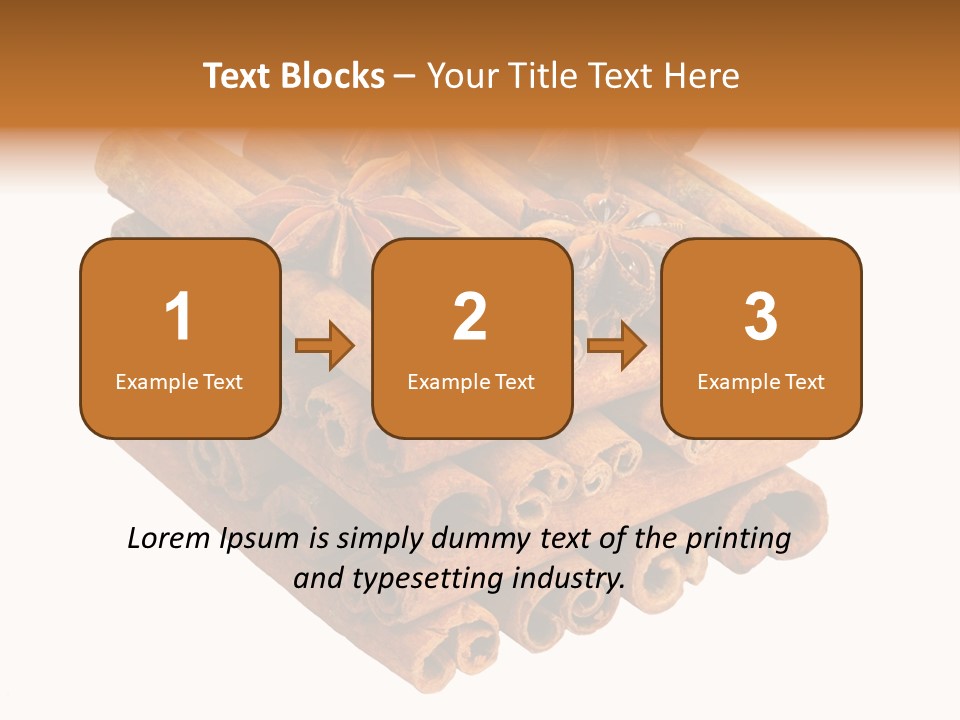 Text Blocks – Your Title Text Here

1
Example Text

2
Example Text

3
Example Text

Lorem Ipsum is simply dummy text of the printing and typesetting industry.